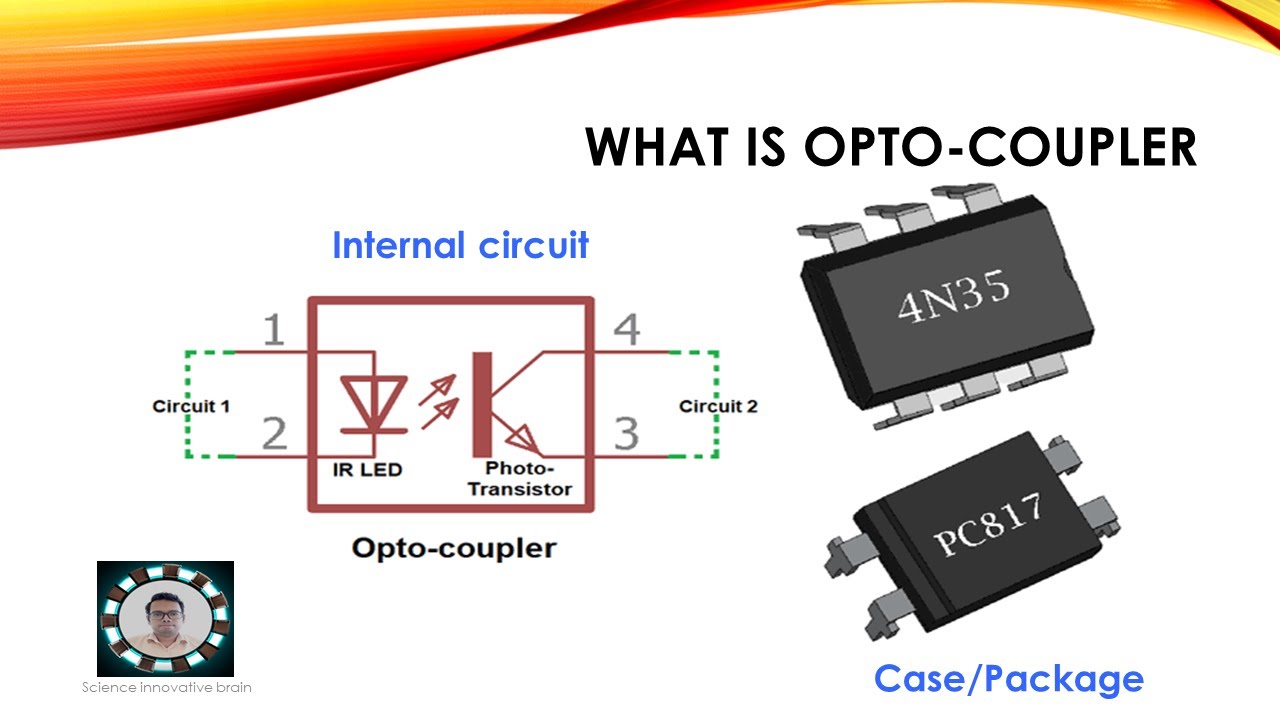 WHAT IS OPTO-COUPLER

Internal circuit

1

2

4

3

Circuit 1

Circuit 2

IR LED

Photo-Transistor

Opto-coupler

4N35

PC817

Case/Package

Science innovative brain